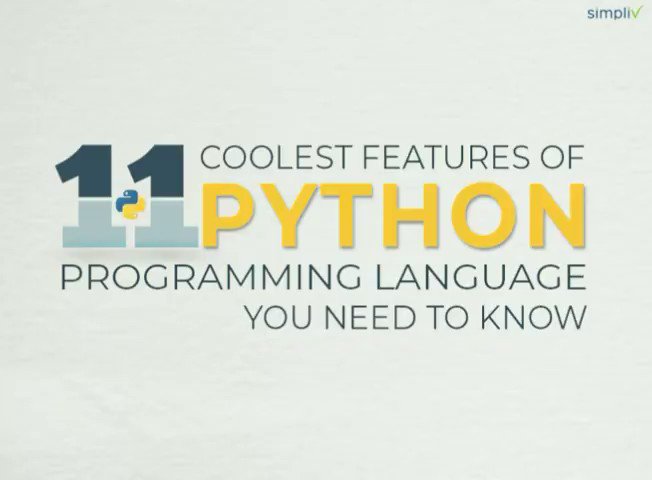 simpliv

11 COOLEST FEATURES OF PYTHON PROGRAMMING LANGUAGE YOU NEED TO KNOW